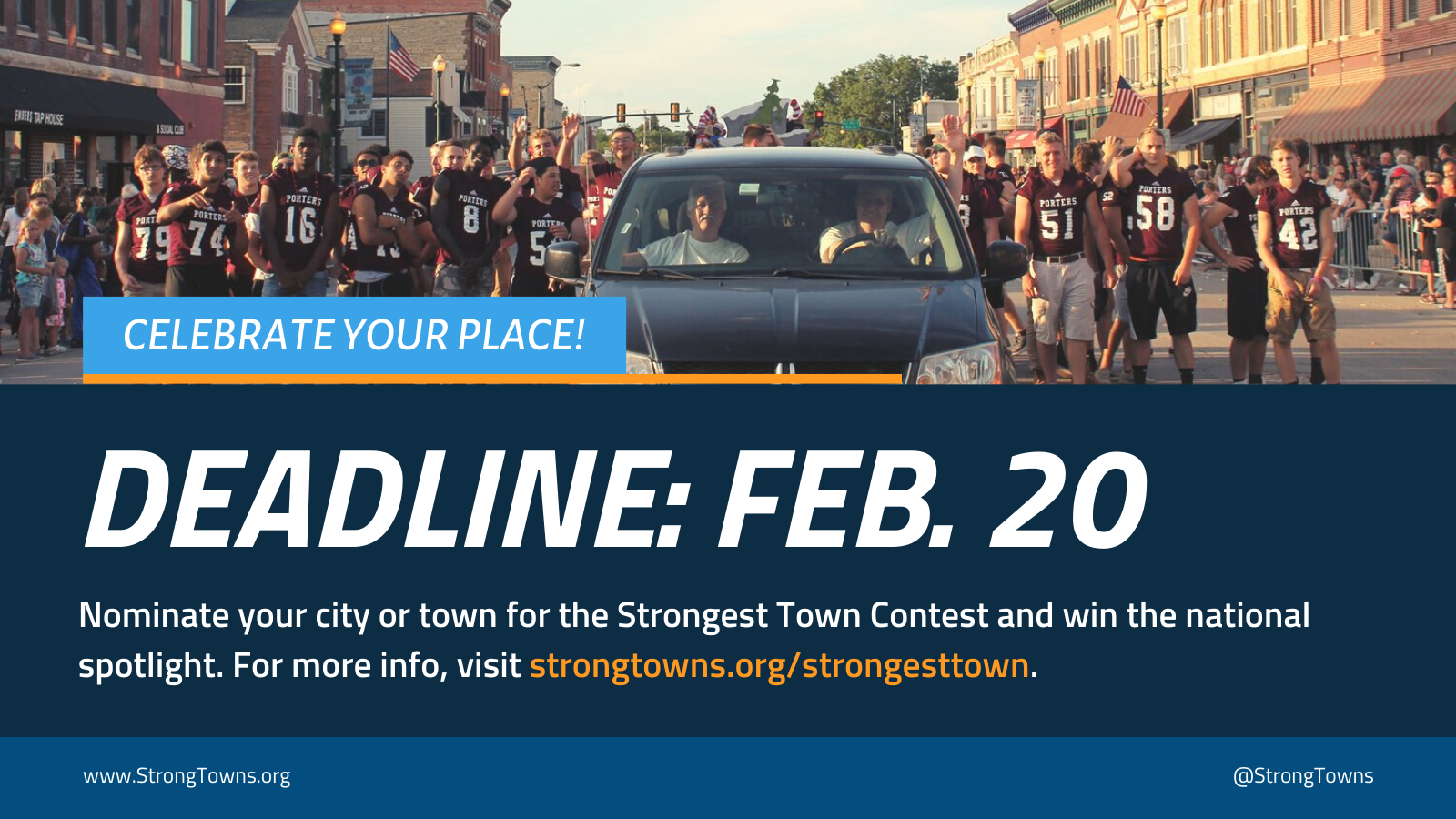 CELEBRATE YOUR PLACE!

DEADLINE: FEB. 20

Nominate your city or town for the Strongest Town Contest and win the national spotlight. For more info, visit strongtowns.org/strongesttown.

www.StrongTowns.org

@StrongTowns